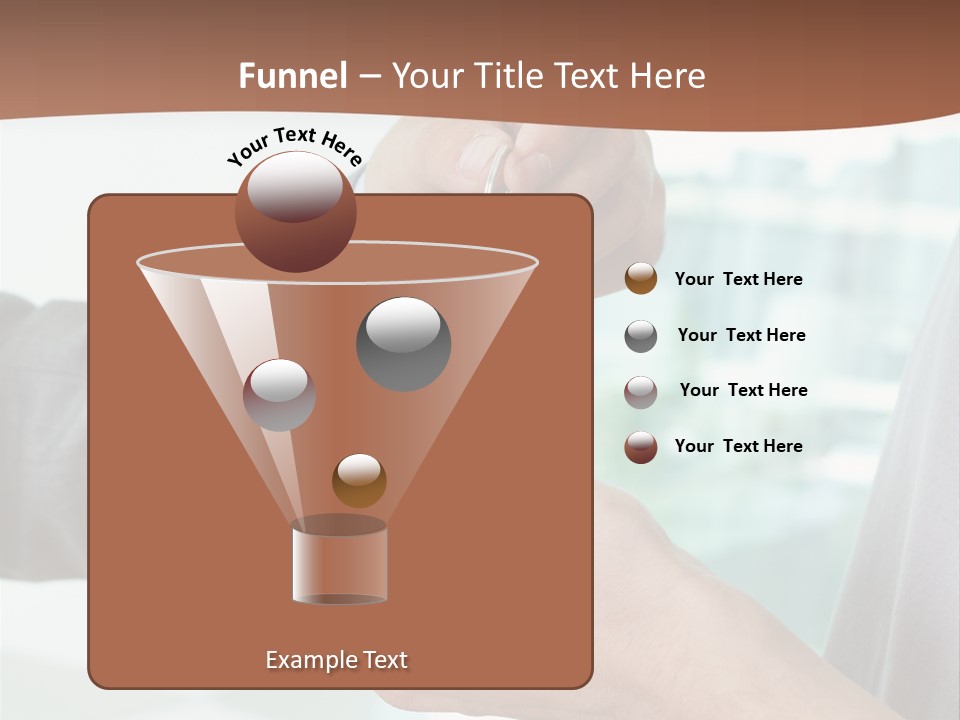 Funnel – Your Title Text Here

Your Text Here

Your Text Here

Your Text Here

Your Text Here

Your Text Here

Example Text